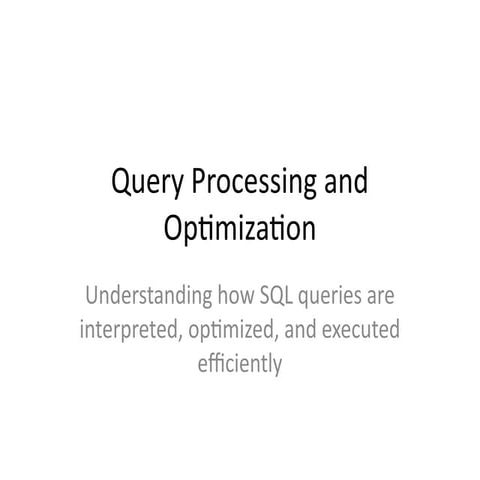 Query Processing and Optimization

Understanding how SQL queries are interpreted, optimized, and executed efficiently